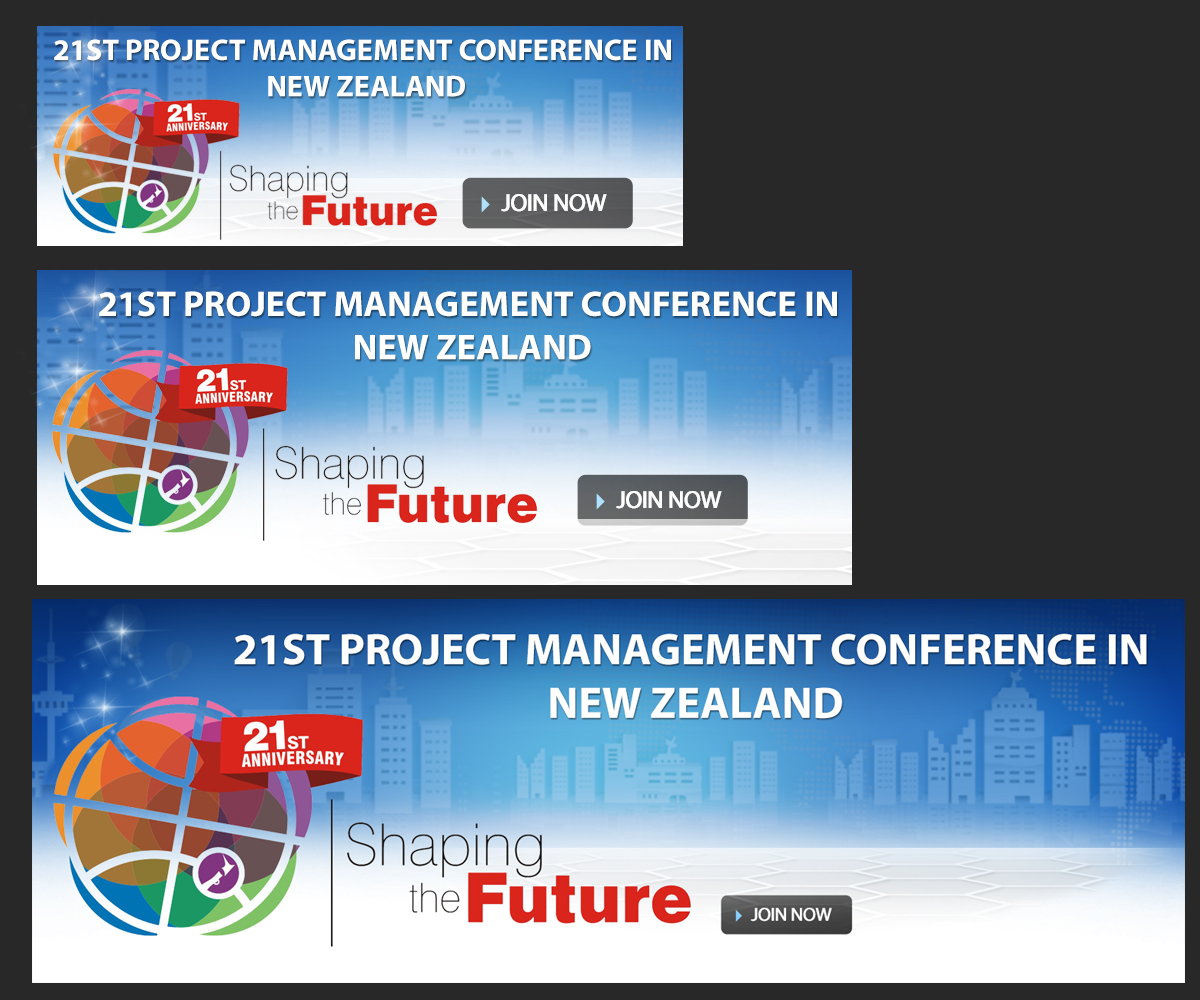 21ST PROJECT MANAGEMENT CONFERENCE IN NEW ZEALAND

21ST ANNIVERSARY

Shaping the Future

JOIN NOW

21ST PROJECT MANAGEMENT CONFERENCE IN NEW ZEALAND

21ST ANNIVERSARY

Shaping the Future

JOIN NOW

21ST PROJECT MANAGEMENT CONFERENCE IN NEW ZEALAND

21ST ANNIVERSARY

Shaping the Future

JOIN NOW